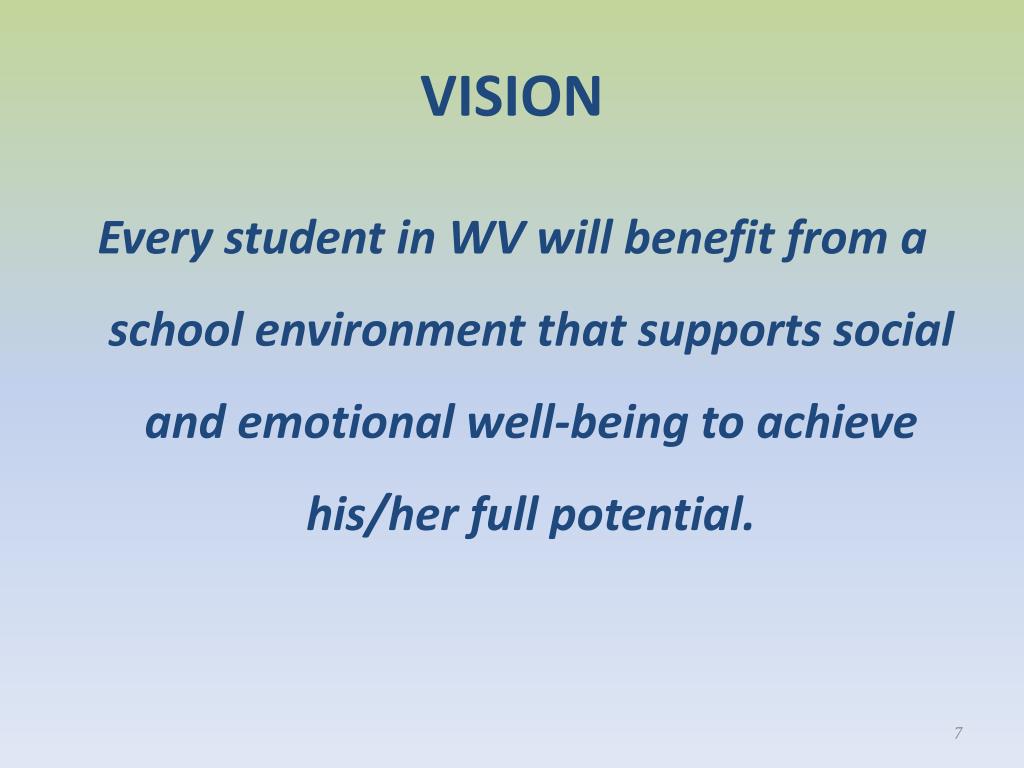 VISION

Every student in WV will benefit from a school environment that supports social and emotional well-being to achieve his/her full potential.

7